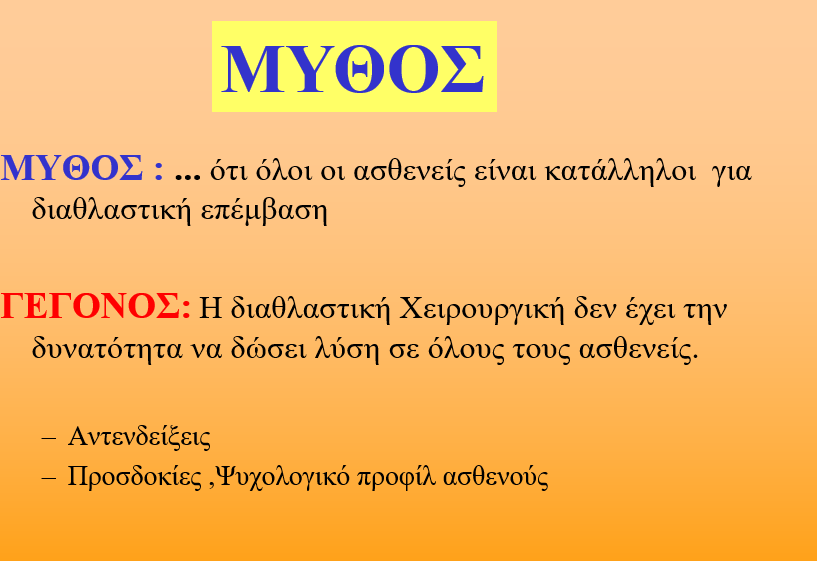 ΜΥΘΟΣ

ΜΥΘΟΣ : ... ότι όλοι οι ασθενείς είναι κατάλληλοι για διαθλαστική επέμβαση

ΓΕΓΟΝΟΣ: Η διαθλαστική Χειρουργική δεν έχει την δυνατότητα να δώσει λύση σε όλους τους ασθενείς.

– Αντενδείξεις
– Προσδοκίες ,Ψυχολογικό προφίλ ασθενούς